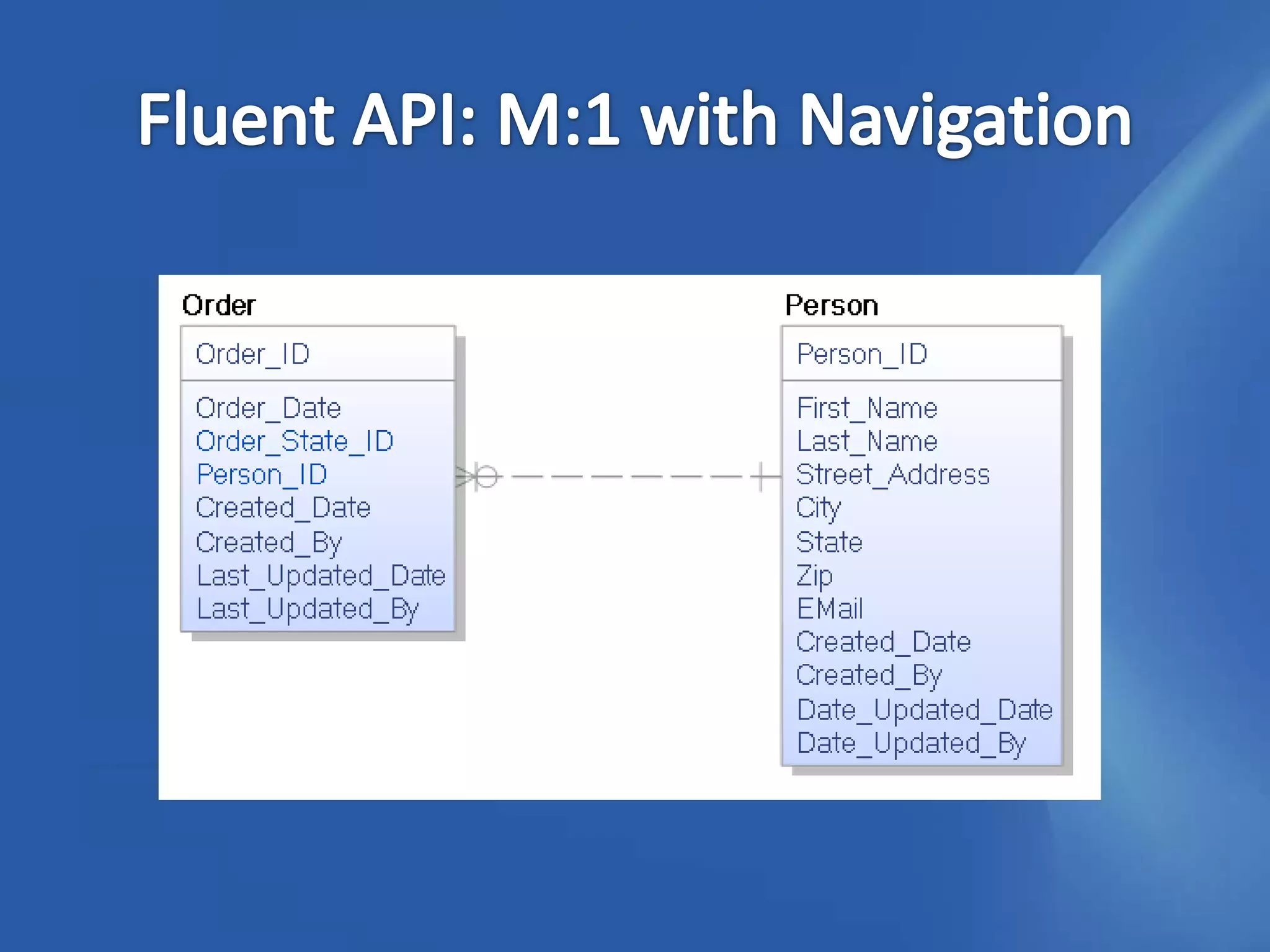 Fluent API: M:1 with Navigation

Order

Order_ID

Order_Date
Order_State_ID
Person_ID
Created_Date
Created_By
Last_Updated_Date
Last_Updated_By

Person

Person_ID

First_Name
Last_Name
Street_Address
City
State
Zip
EMail
Created_Date
Created_By
Date_Updated_Date
Date_Updated_By